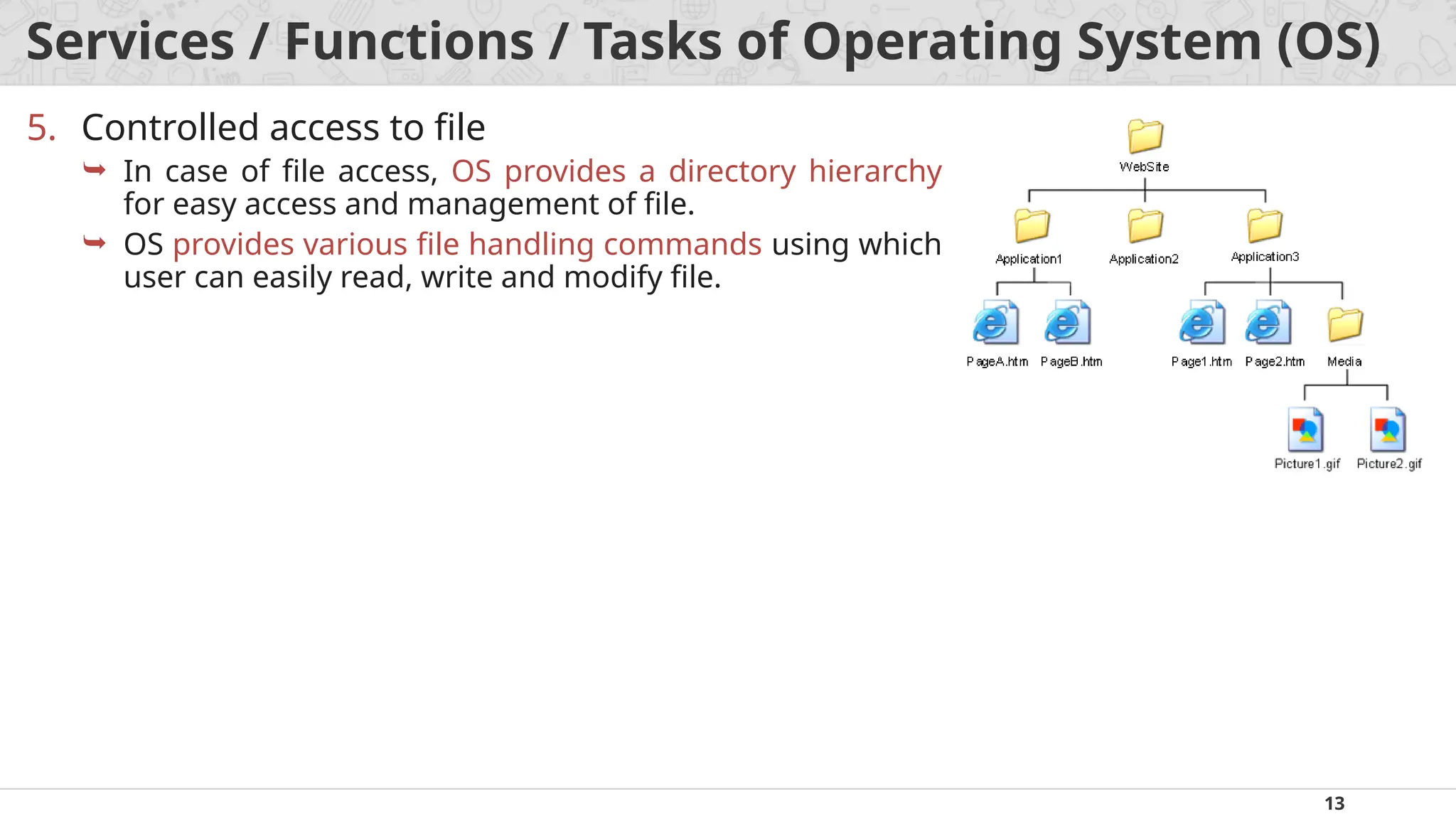 Services / Functions / Tasks of Operating System (OS)

5. Controlled access to file

➥ In case of file access, OS provides a directory hierarchy for easy access and management of file.

➥ OS provides various file handling commands using which user can easily read, write and modify file.

WebSite

Application1

Application2

Application3

PageA.htm

PageB.htm

Page1.htm

Page2.htm

Media

Picture1.gif

Picture2.gif

13